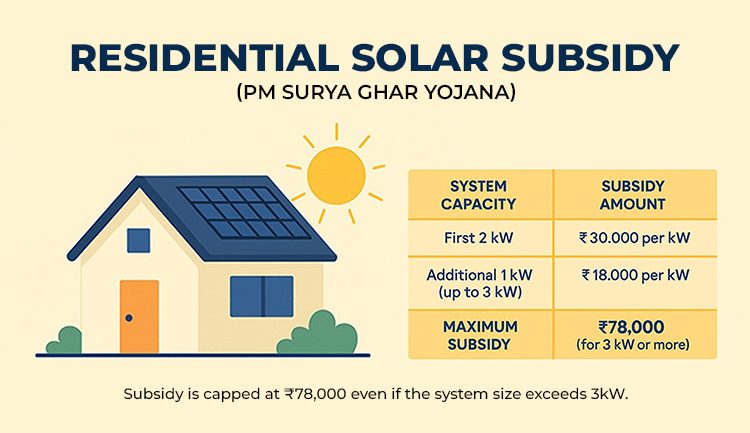 RESIDENTIAL SOLAR SUBSIDY
(PM SURYA GHAR YOJANA)

| SYSTEM CAPACITY | SUBSIDY AMOUNT |
|---|---|
| First 2 kW | ₹ 30.000 per kW |
| Additional 1 kW (up to 3 kW) | ₹ 18.000 per kW |
| MAXIMUM SUBSIDY | ₹78,000 (for 3 kW or more) |

Subsidy is capped at ₹78,000 even if the system size exceeds 3kW.